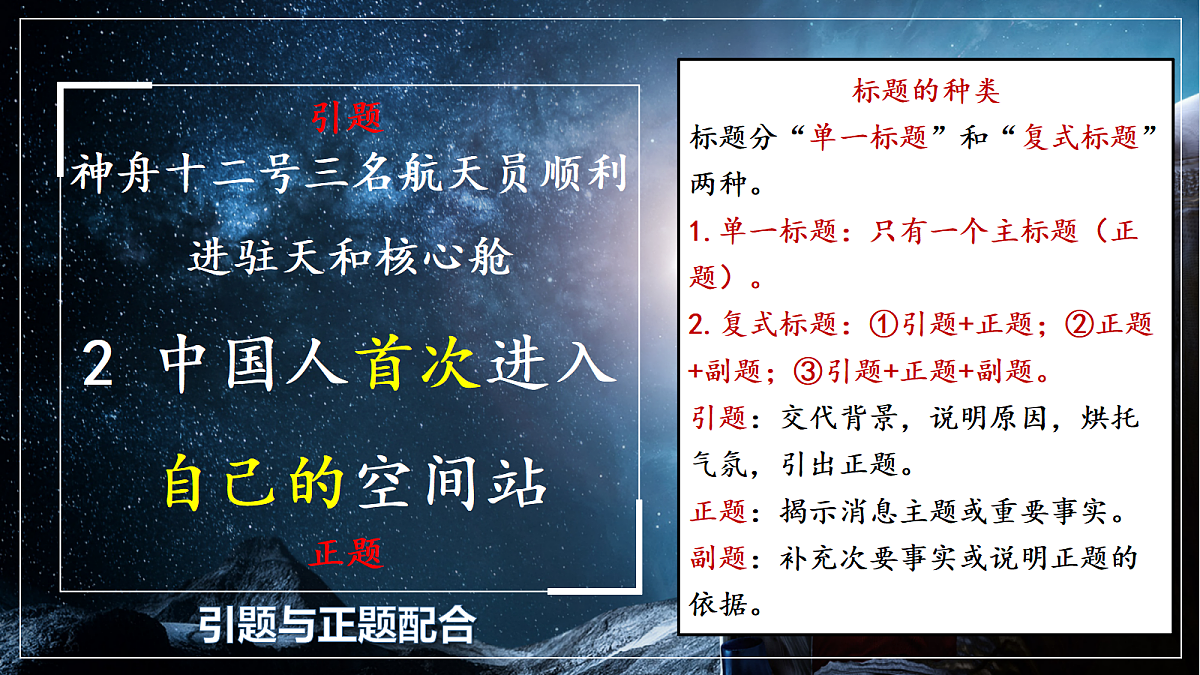 引题
神舟十二号三名航天员顺利进驻天和核心舱

2 中国人首次进入自己的空间站
正题

引题与正题配合

标题的种类
标题分“单一标题”和“复式标题”两种。
1. 单一标题：只有一个主标题（正题）。
2. 复式标题：①引题+正题；②正题+副题；③引题+正题+副题。
引题：交代背景，说明原因，烘托气氛，引出正题。
正题：揭示消息主题或重要事实。
副题：补充次要事实或说明正题的依据。